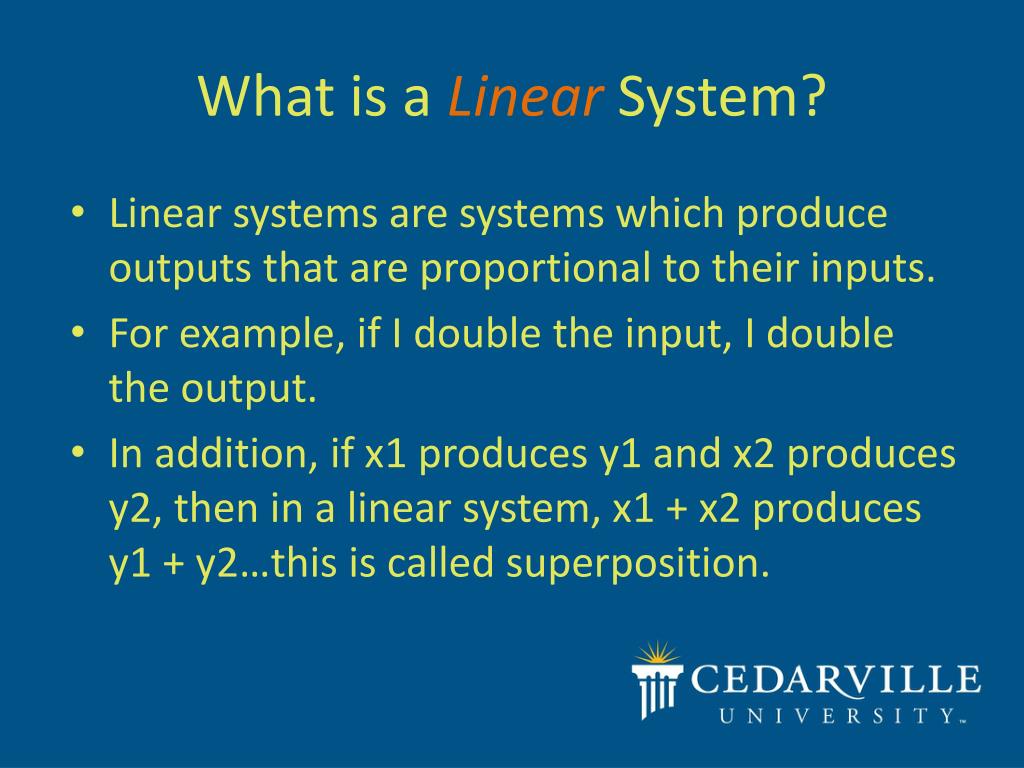 What is a Linear System?

• Linear systems are systems which produce outputs that are proportional to their inputs.
• For example, if I double the input, I double the output.
• In addition, if x1 produces y1 and x2 produces y2, then in a linear system, x1 + x2 produces y1 + y2…this is called superposition.

CEDARVILLE UNIVERSITY™